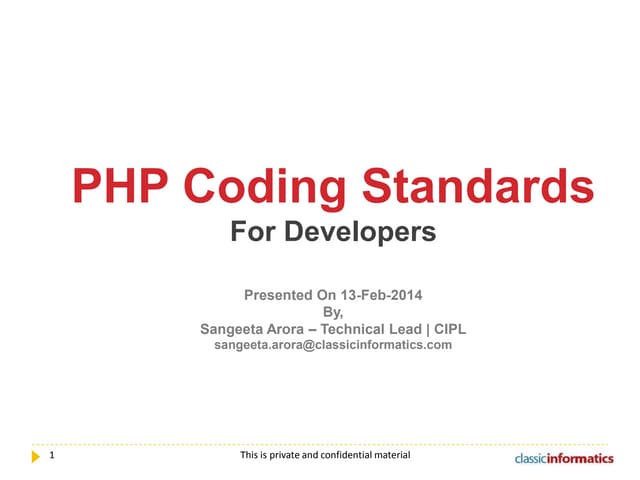 PHP Coding Standards
For Developers

Presented On 13-Feb-2014
By,
Sangeeta Arora – Technical Lead | CIPL
sangeeta.arora@classicinformatics.com

1

This is private and confidential material

classicinformatics